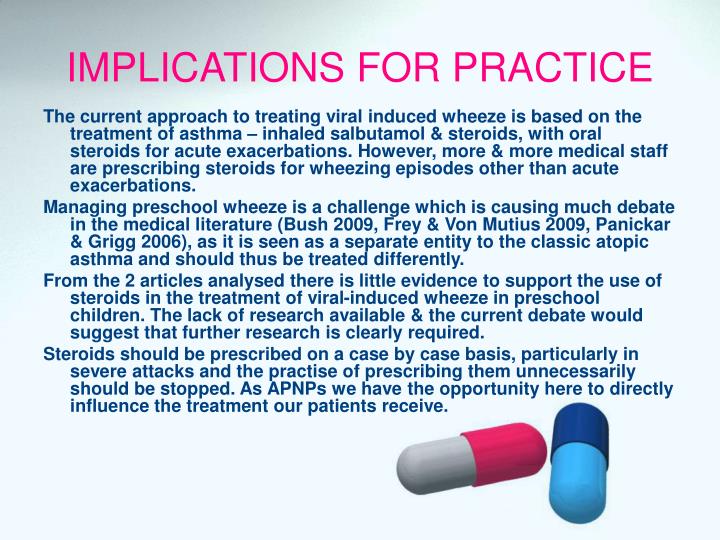 IMPLICATIONS FOR PRACTICE

The current approach to treating viral induced wheeze is based on the treatment of asthma – inhaled salbutamol & steroids, with oral steroids for acute exacerbations. However, more & more medical staff are prescribing steroids for wheezing episodes other than acute exacerbations.

Managing preschool wheeze is a challenge which is causing much debate in the medical literature (Bush 2009, Frey & Von Mutius 2009, Panickar & Grigg 2006), as it is seen as a separate entity to the classic atopic asthma and should thus be treated differently.

From the 2 articles analysed there is little evidence to support the use of steroids in the treatment of viral-induced wheeze in preschool children. The lack of research available & the current debate would suggest that further research is clearly required.

Steroids should be prescribed on a case by case basis, particularly in severe attacks and the practise of prescribing them unnecessarily should be stopped. As APNPs we have the opportunity here to directly influence the treatment our patients receive.